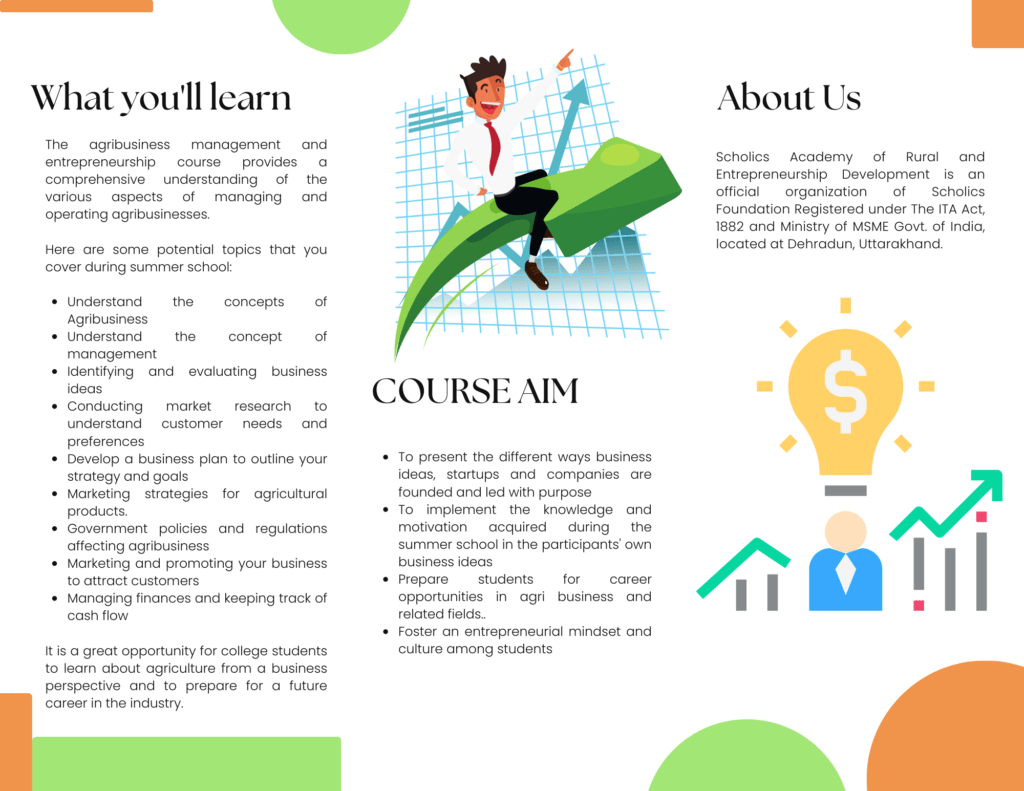 What you'll learn

The agribusiness management and entrepreneurship course provides a comprehensive understanding of the various aspects of managing and operating agribusinesses.

Here are some potential topics that you cover during summer school:

- Understand the concepts of Agribusiness
- Understand the concept of management
- Identifying and evaluating business ideas
- Conducting market research to understand customer needs and preferences
- Develop a business plan to outline your strategy and goals
- Marketing strategies for agricultural products.
- Government policies and regulations affecting agribusiness
- Marketing and promoting your business to attract customers
- Managing finances and keeping track of cash flow

It is a great opportunity for college students to learn about agriculture from a business perspective and to prepare for a future career in the industry.

COURSE AIM

- To present the different ways business ideas, startups and companies are founded and led with purpose
- To implement the knowledge and motivation acquired during the summer school in the participants' own business ideas
- Prepare students for career opportunities in agri business and related fields..
- Foster an entrepreneurial mindset and culture among students

About Us

Scholics Academy of Rural and Entrepreneurship Development is an official organization of Scholics Foundation Registered under The ITA Act, 1882 and Ministry of MSME Govt. of India, located at Dehradun, Uttarakhand.

$